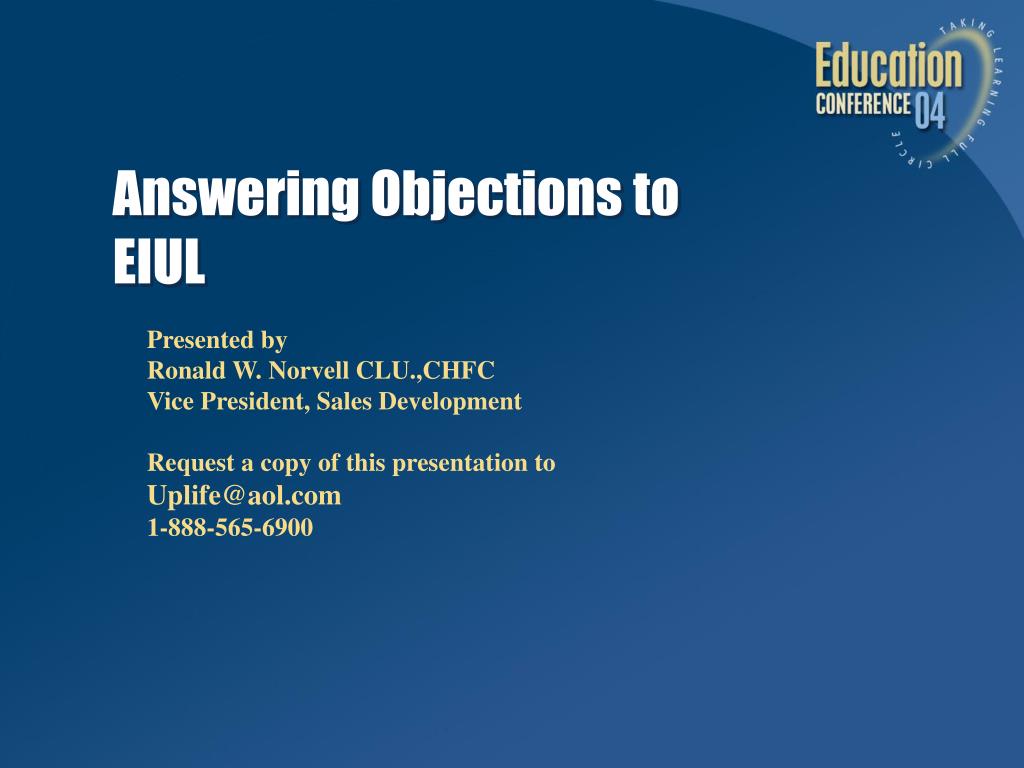 Education
CONFERENCE 04
TAKING LEARNING FULL CIRCLE

Answering Objections to EIUL

Presented by
Ronald W. Norvell CLU.,CHFC
Vice President, Sales Development

Request a copy of this presentation to
Uplife@aol.com
1-888-565-6900